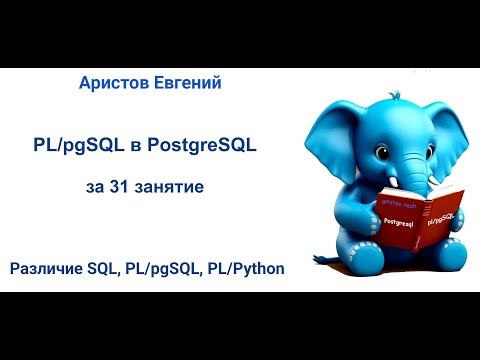 Аристов Евгений

PL/pgSQL в PostgreSQL

за 31 занятие

Различие SQL, PL/pgSQL, PL/Python

aristov.tech

Postgresql

pl/pgSQL